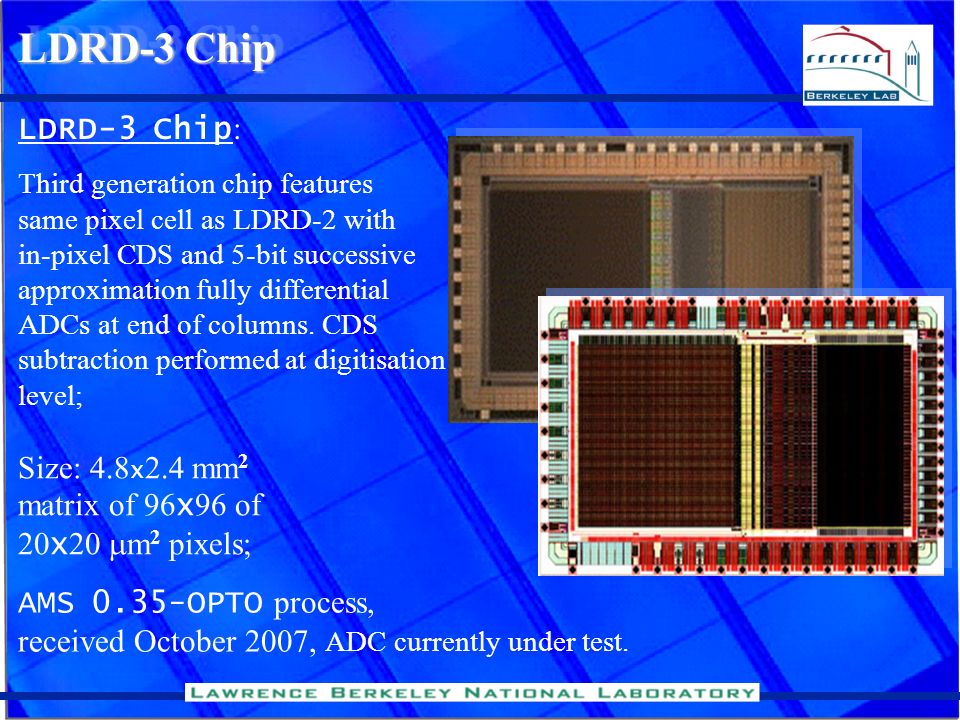 LDRD-3 Chip

BERKELEY LAB

LDRD-3 Chip:

Third generation chip features same pixel cell as LDRD-2 with in-pixel CDS and 5-bit successive approximation fully differential ADCs at end of columns. CDS subtraction performed at digitisation level;

Size: 4.8x2.4 mm$^2$ matrix of 96x96 of 20x20 μm$^2$ pixels;

AMS 0.35-OPTO process, received October 2007, ADC currently under test.

LAWRENCE BERKELEY NATIONAL LABORATORY